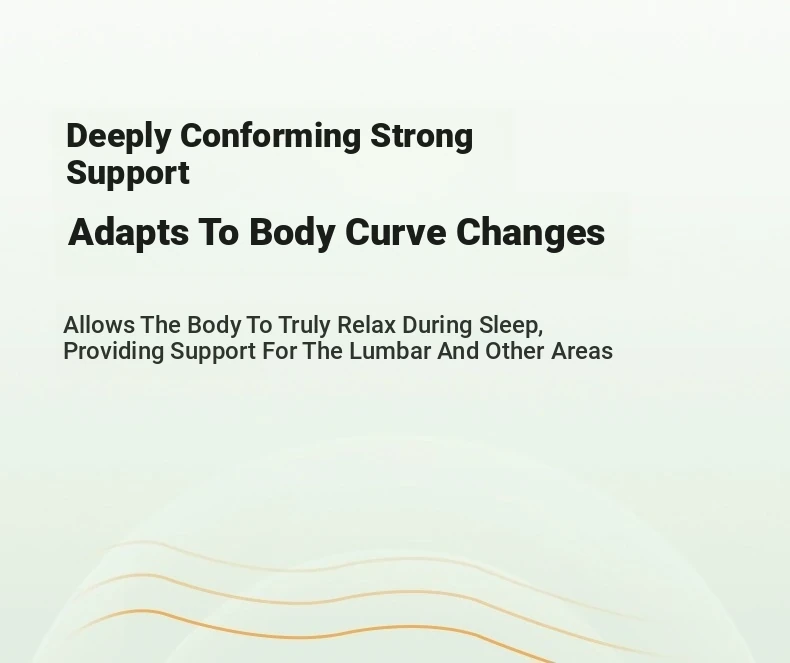 Deeply Conforming Strong Support

Adapts To Body Curve Changes

Allows The Body To Truly Relax During Sleep, Providing Support For The Lumbar And Other Areas